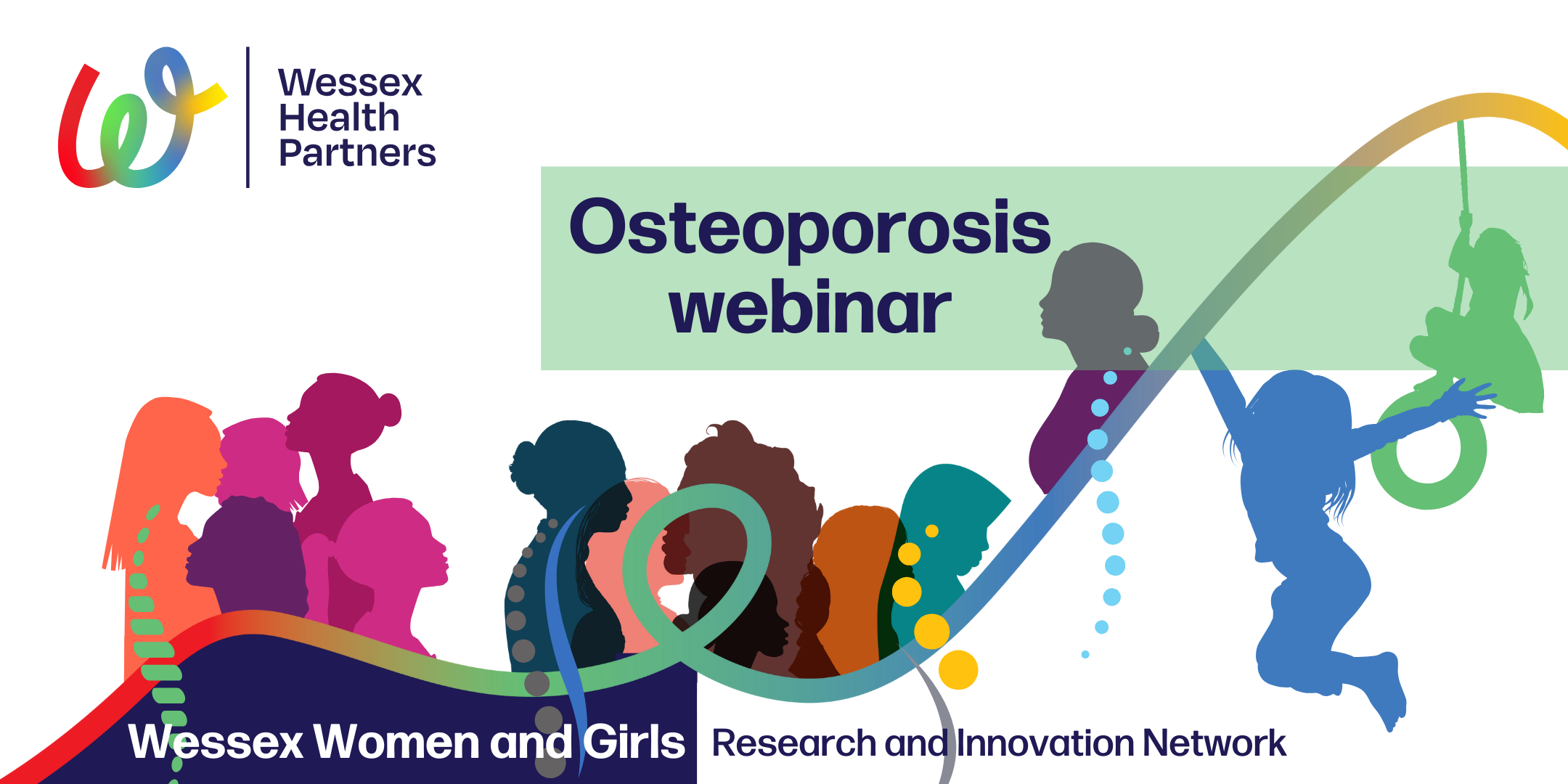 Wessex Health Partners

Osteoporosis webinar

Wessex Women and Girls Research and Innovation Network